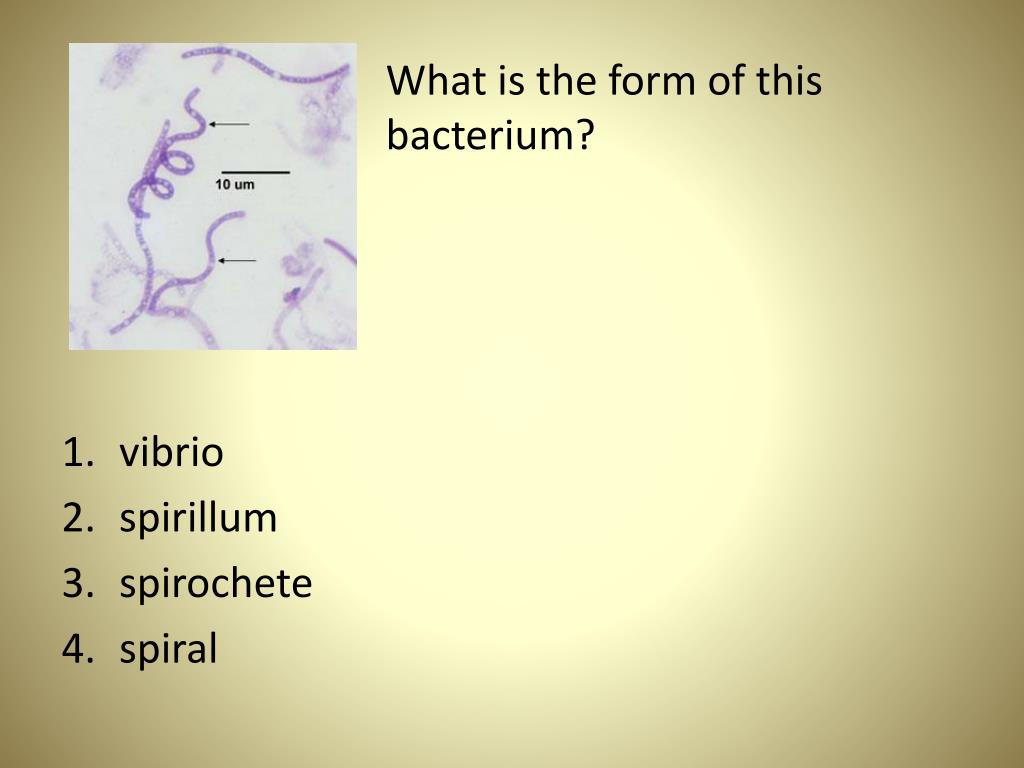 10 um

What is the form of this bacterium?

1. vibrio
2. spirillum
3. spirochete
4. spiral